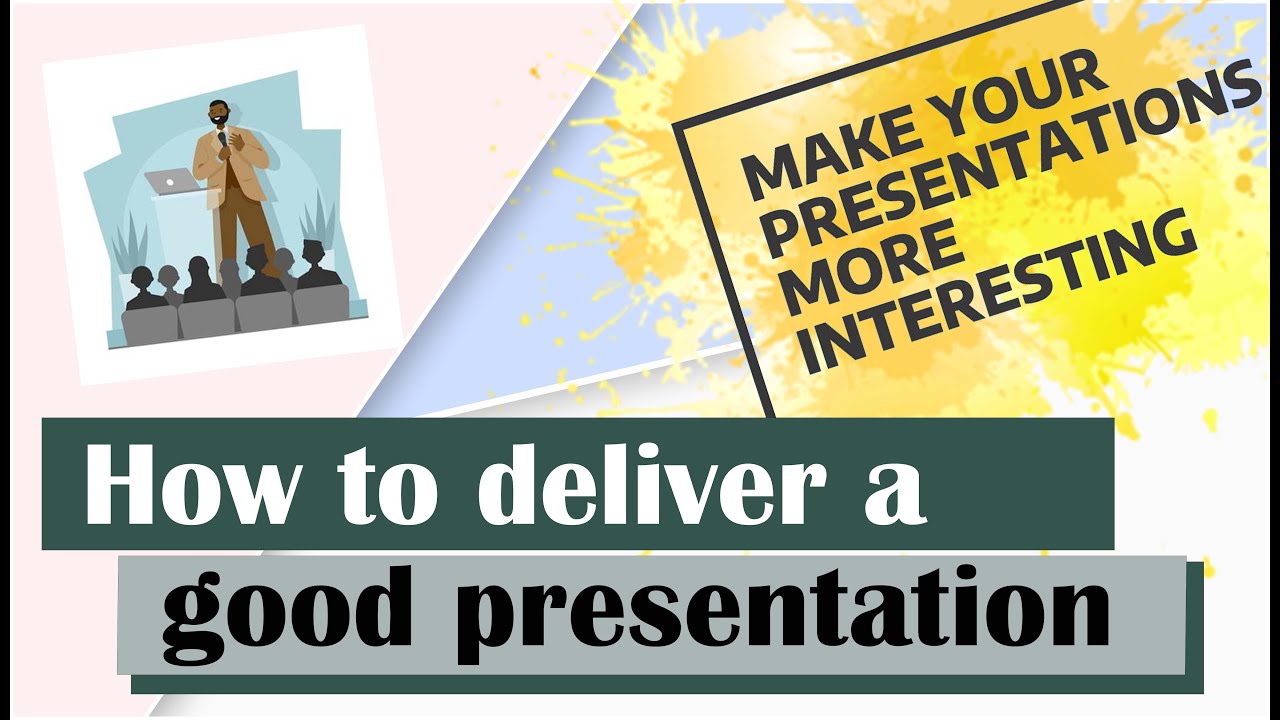 MAKE YOUR PRESENTATIONS MORE INTERESTING

How to deliver a good presentation